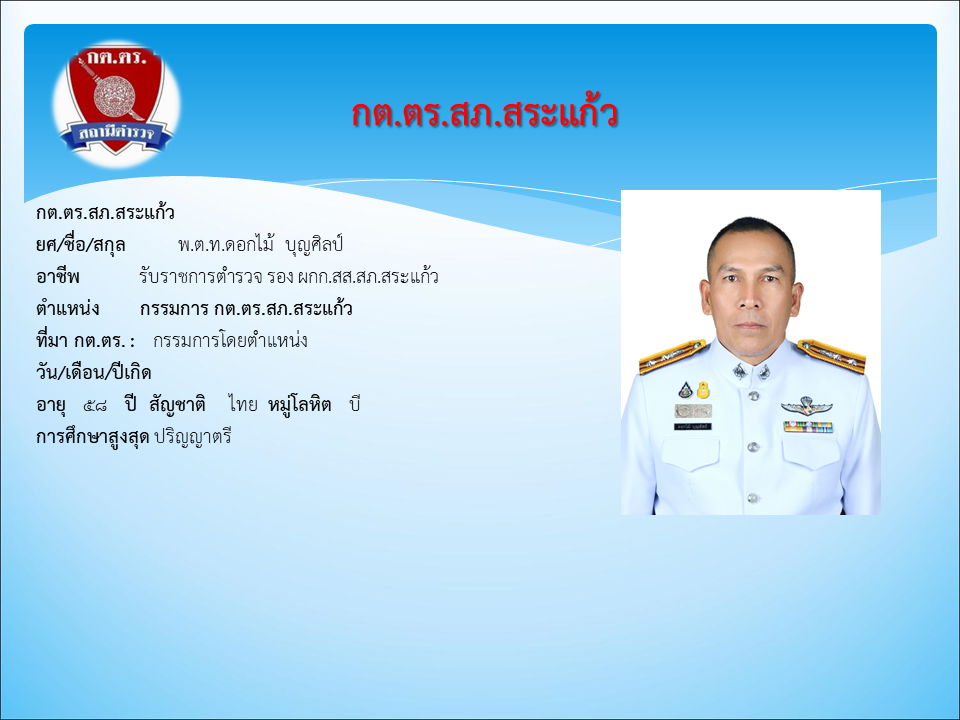 กต.ตร.
สถานีตำรวจ

กต.ตร.สภ.สระแก้ว

กต.ตร.สภ.สระแก้ว
ยศ/ชื่อ/สกุล พ.ต.ท.ดอกไม้ บุญศิลป์
อาชีพ รับราชการตำรวจ รอง ผกก.สส.สภ.สระแก้ว
ตำแหน่ง กรรมการ กต.ตร.สภ.สระแก้ว
ที่มา กต.ตร. : กรรมการโดยตำแหน่ง
วัน/เดือน/ปีเกิด
อายุ ๕๘ ปี สัญชาติ ไทย หมู่โลหิต บี
การศึกษาสูงสุด ปริญญาตรี